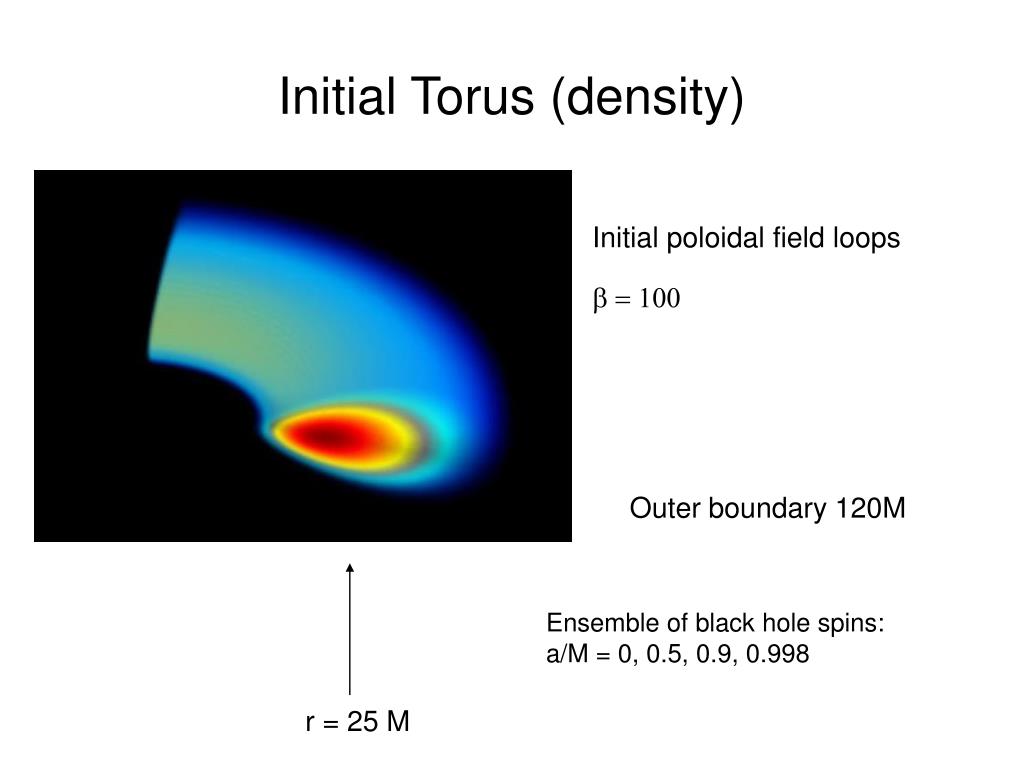 Initial Torus (density)

Initial poloidal field loops

$\beta = 100$

Outer boundary 120M

Ensemble of black hole spins:
a/M = 0, 0.5, 0.9, 0.998

r = 25 M